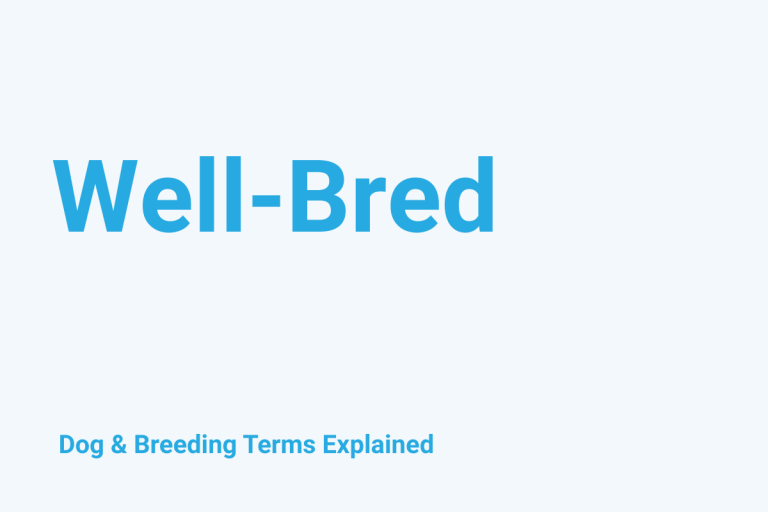 Well-Bred

Dog & Breeding Terms Explained